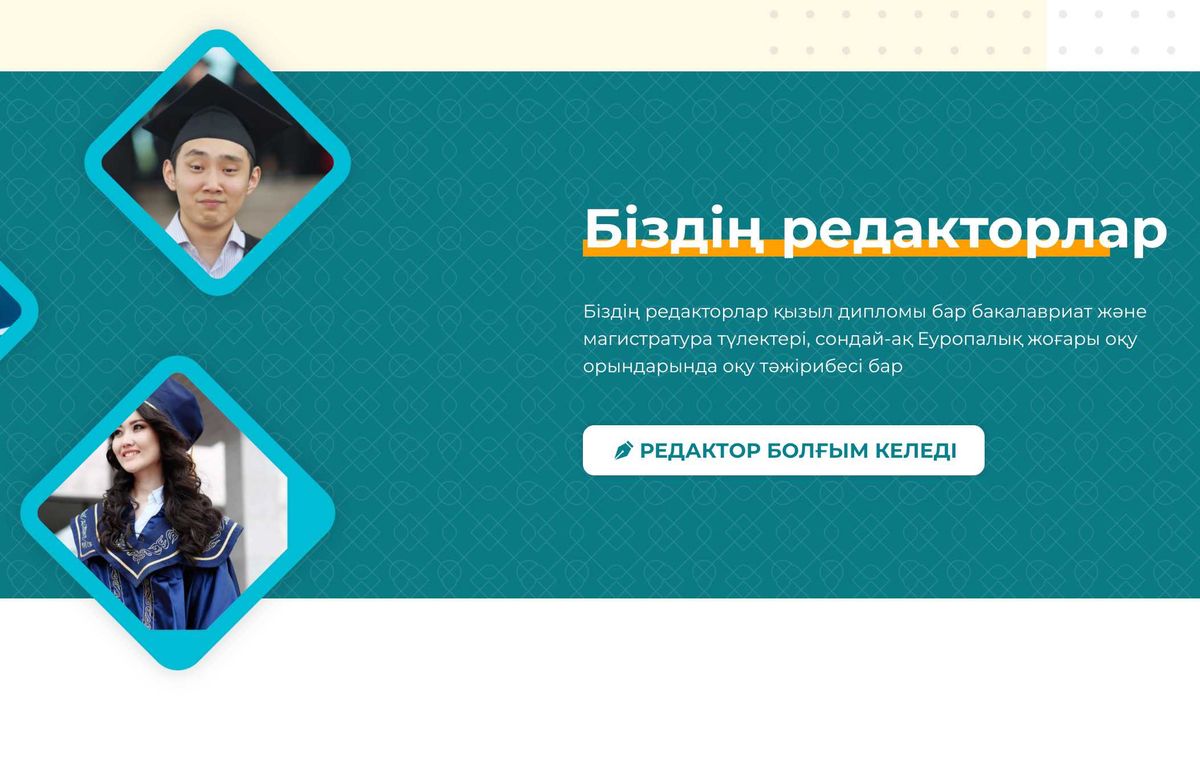 Біздің редакторлар

Біздің редакторлар қызыл дипломы бар бакалавриат және магистратура түлектері, сондай-ақ Еуропалық жоғары оқу орындарында оқу тәжірибесі бар

РЕДАКТОР БОЛҒЫМ КЕЛЕДІ